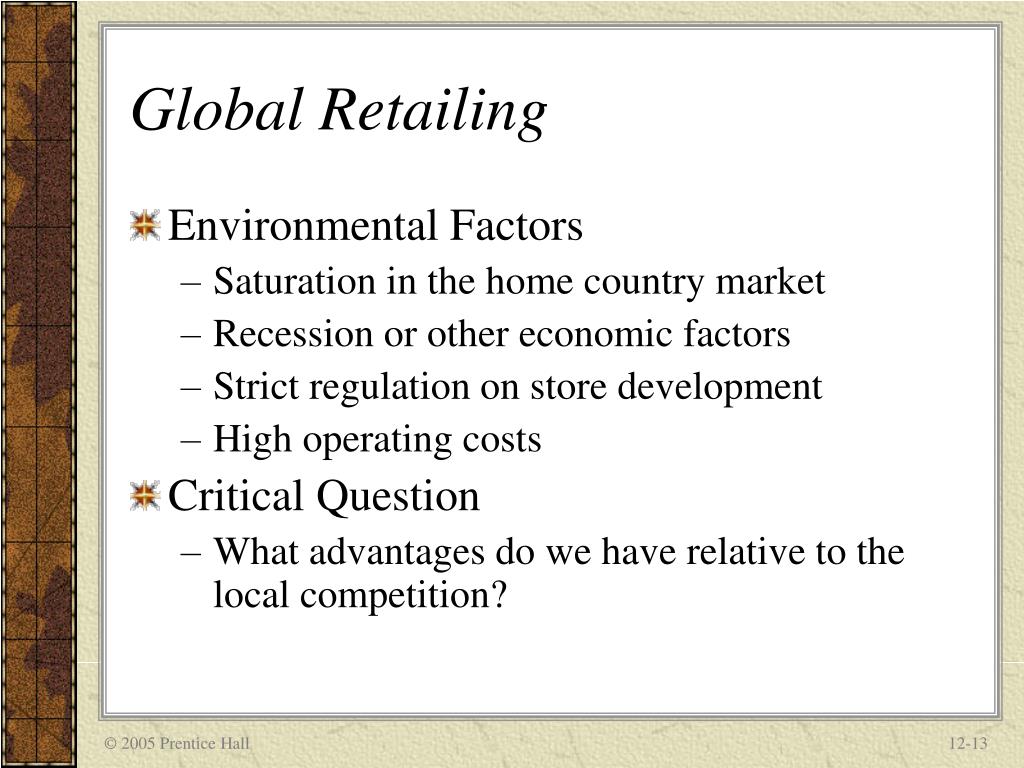 Global Retailing

Environmental Factors
– Saturation in the home country market
– Recession or other economic factors
– Strict regulation on store development
– High operating costs

Critical Question
– What advantages do we have relative to the local competition?

© 2005 Prentice Hall

12-13